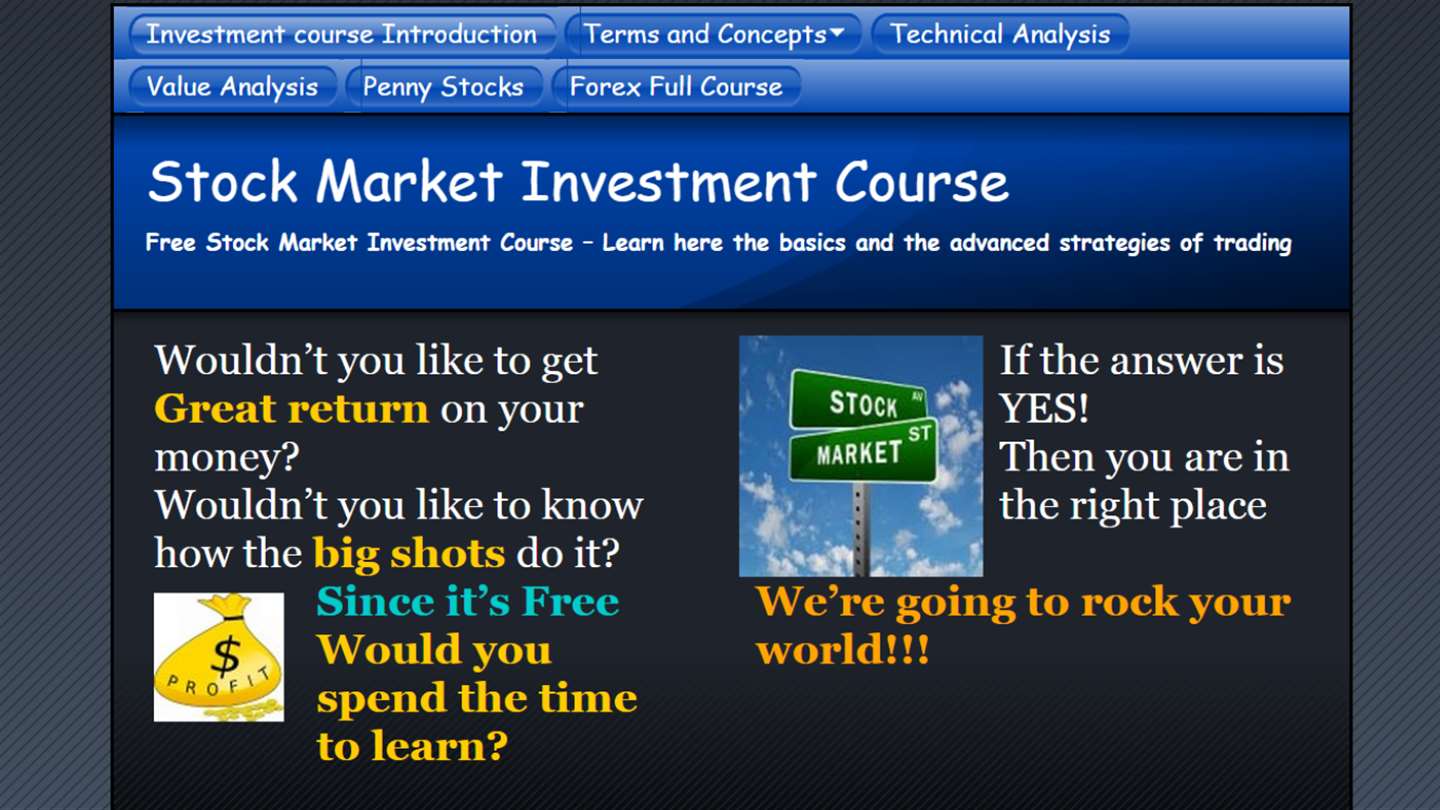 Investment course Introduction
Terms and Concepts
Technical Analysis
Value Analysis
Penny Stocks
Forex Full Course

Stock Market Investment Course

Free Stock Market Investment Course – Learn here the basics and the advanced strategies of trading

Wouldn't you like to get Great return on your money?
Wouldn't you like to know how the big shots do it?

$ PROFIT

Since it's Free Would you spend the time to learn?

STOCK AV
MARKET ST

If the answer is YES!
Then you are in the right place

We're going to rock your world!!!